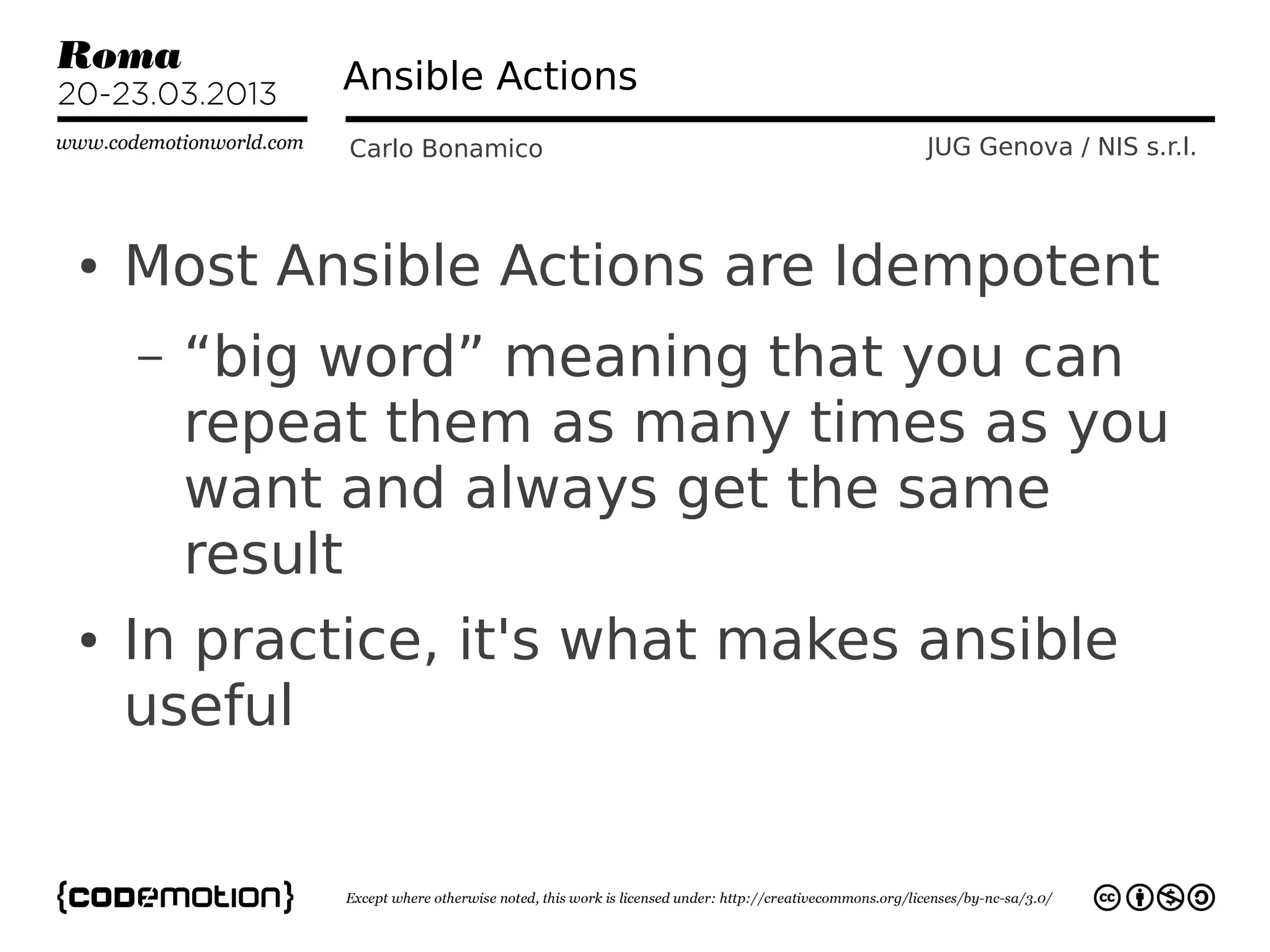 Roma
20-23.03.2013
www.codemotionworld.com

Ansible Actions

Carlo Bonamico

JUG Genova / NIS s.r.l.

• Most Ansible Actions are Idempotent
– “big word” meaning that you can repeat them as many times as you want and always get the same result
• In practice, it's what makes ansible useful

{codemotion}

Except where otherwise noted, this work is licensed under: http://creativecommons.org/licenses/by-nc-sa/3.0/

cc